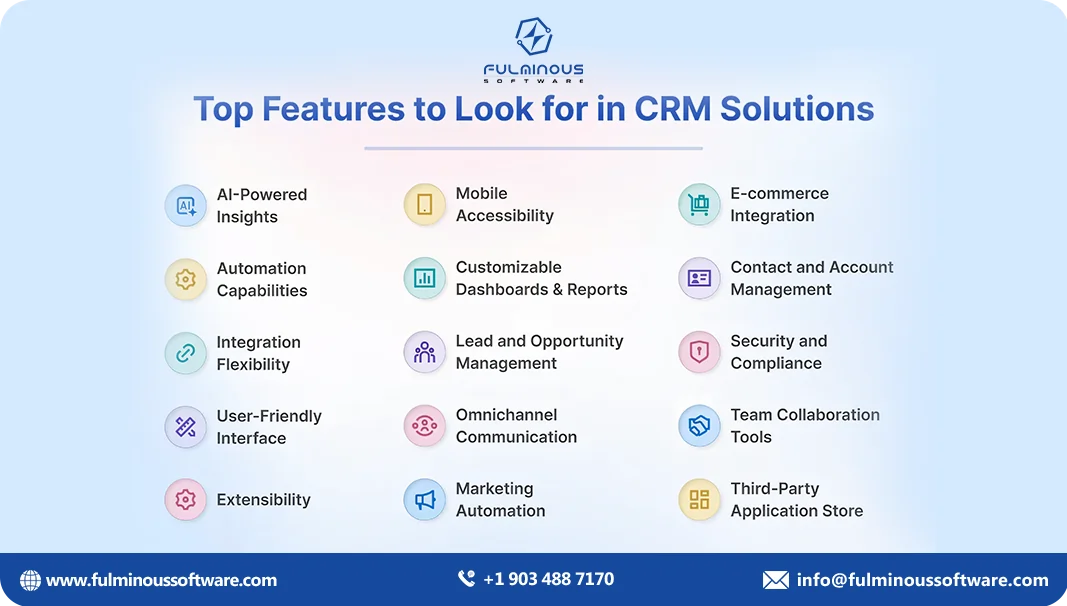 FULMINOUS
SOFTWARE

Top Features to Look for in CRM Solutions

AI-Powered Insights

Automation Capabilities

Integration Flexibility

User-Friendly Interface

Extensibility

Mobile Accessibility

Customizable Dashboards & Reports

Lead and Opportunity Management

Omnichannel Communication

Marketing Automation

E-commerce Integration

Contact and Account Management

Security and Compliance

Team Collaboration Tools

Third-Party Application Store

www.fulminoussoftware.com

+1 903 488 7170

info@fulminoussoftware.com